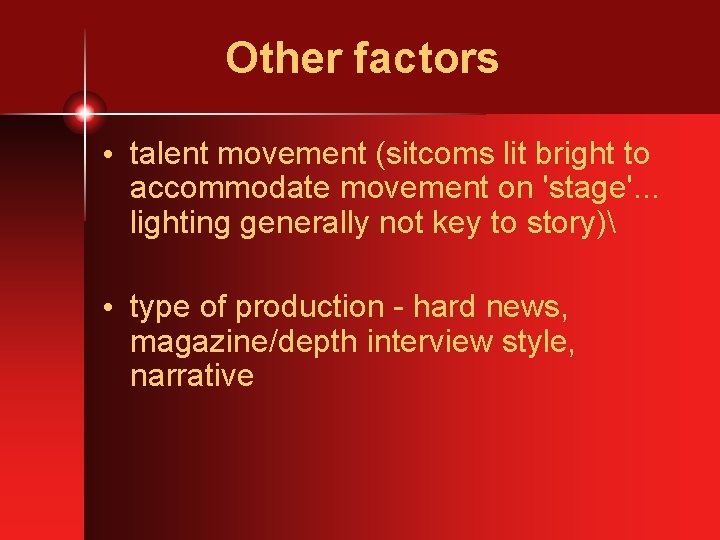 Other factors

• talent movement (sitcoms lit bright to accommodate movement on 'stage'... lighting generally not key to story)\

• type of production - hard news, magazine/depth interview style, narrative